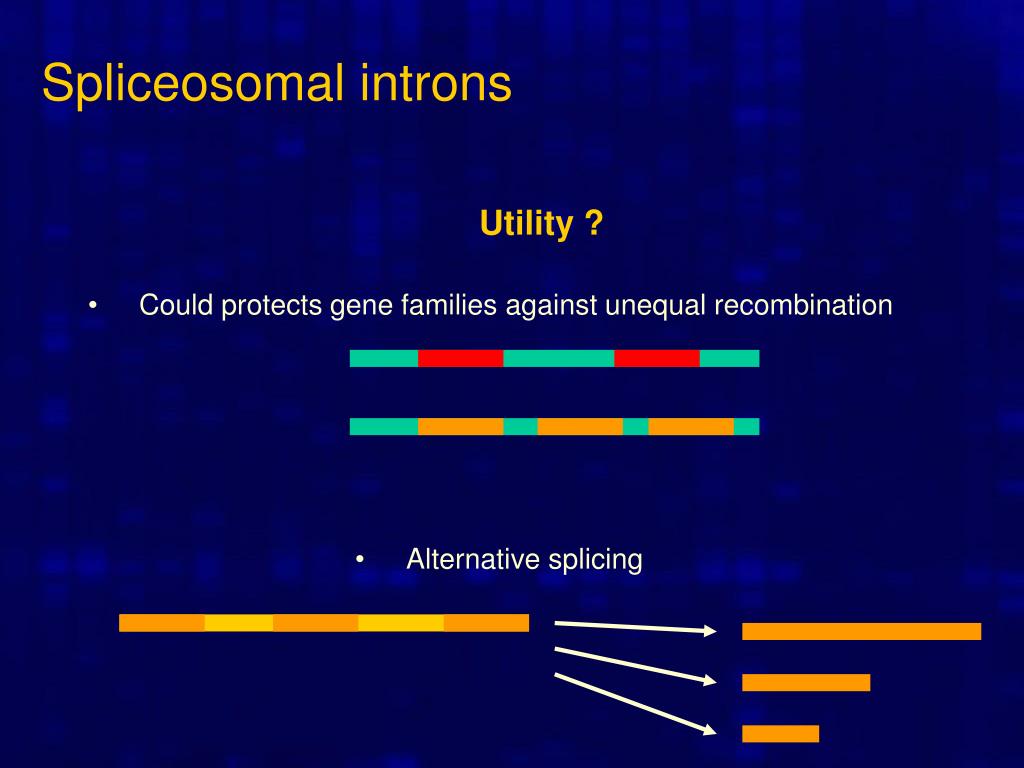 Spliceosomal introns

Utility ?

• Could protects gene families against unequal recombination

• Alternative splicing